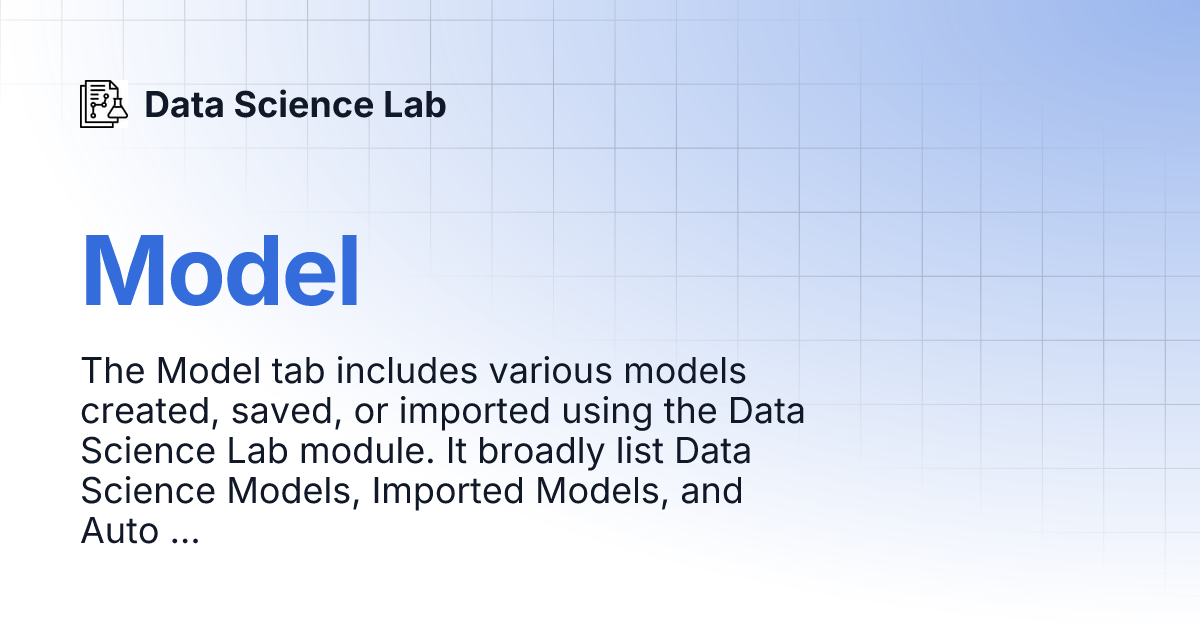 Data Science Lab

Model

The Model tab includes various models created, saved, or imported using the Data Science Lab module. It broadly list Data Science Models, Imported Models, and Auto ...